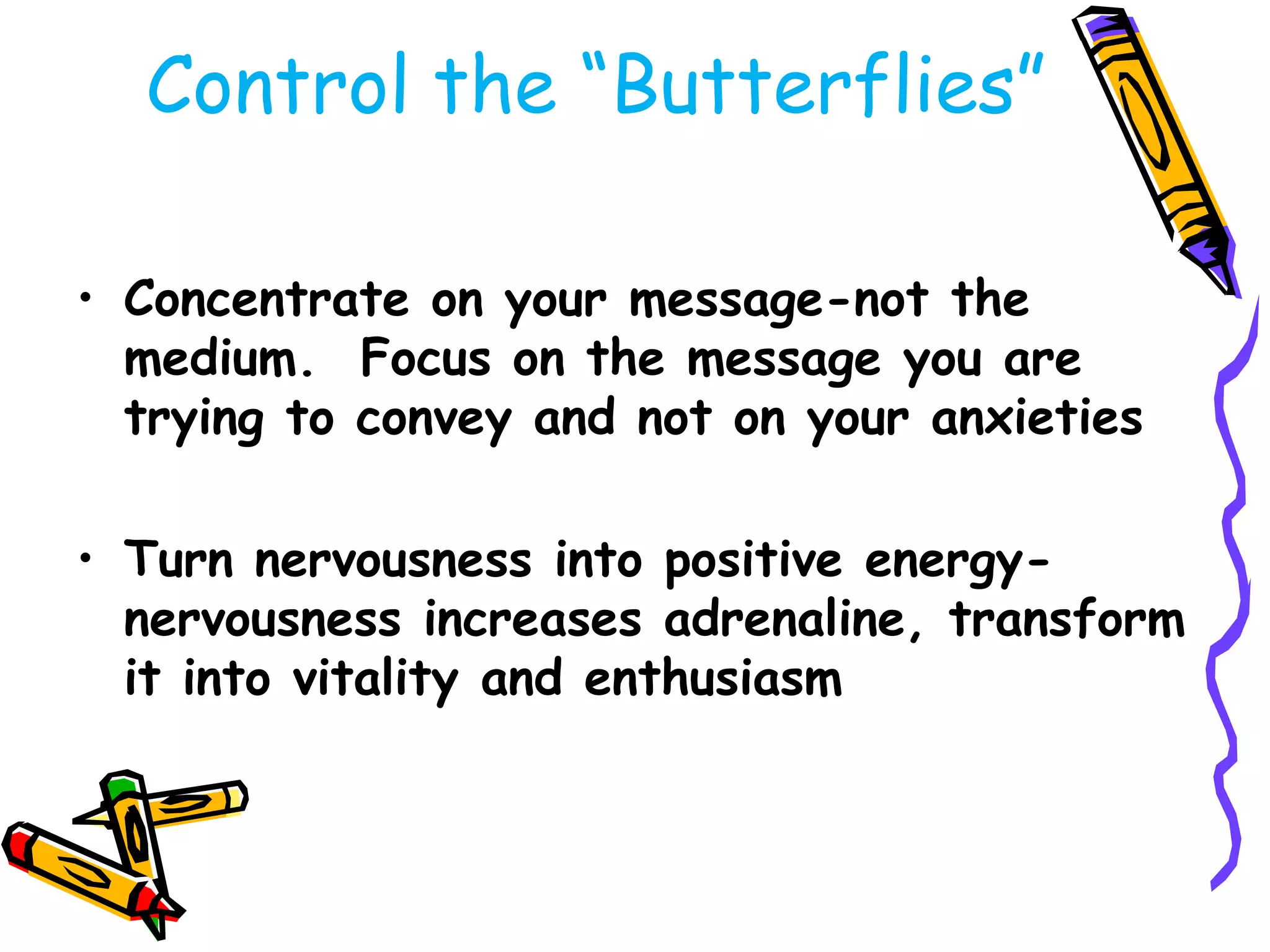 Control the “Butterflies”

• Concentrate on your message-not the medium. Focus on the message you are trying to convey and not on your anxieties

• Turn nervousness into positive energy-nervousness increases adrenaline, transform it into vitality and enthusiasm